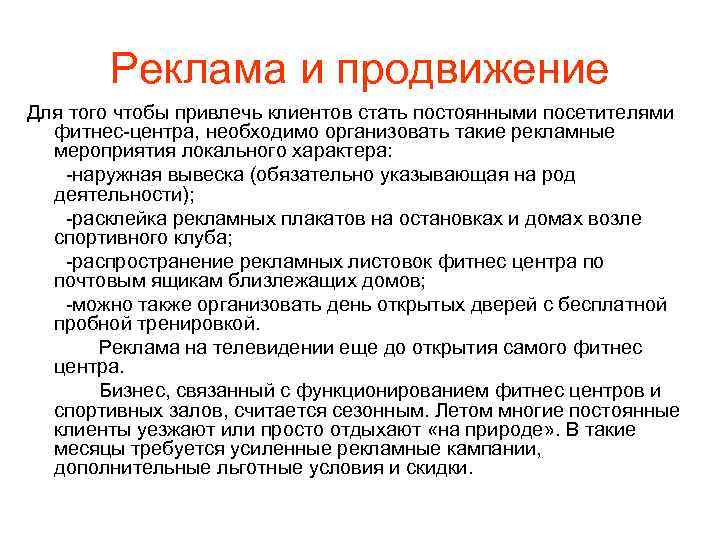 Реклама и продвижение

Для того чтобы привлечь клиентов стать постоянными посетителями фитнес-центра, необходимо организовать такие рекламные мероприятия локального характера:

-наружная вывеска (обязательно указывающая на род деятельности);

-расклейка рекламных плакатов на остановках и домах возле спортивного клуба;

-распространение рекламных листовок фитнес центра по почтовым ящикам близлежащих домов;

-можно также организовать день открытых дверей с бесплатной пробной тренировкой.

Реклама на телевидении еще до открытия самого фитнес центра.

Бизнес, связанный с функционированием фитнес центров и спортивных залов, считается сезонным. Летом многие постоянные клиенты уезжают или просто отдыхают «на природе». В такие месяцы требуется усиленные рекламные кампании, дополнительные льготные условия и скидки.